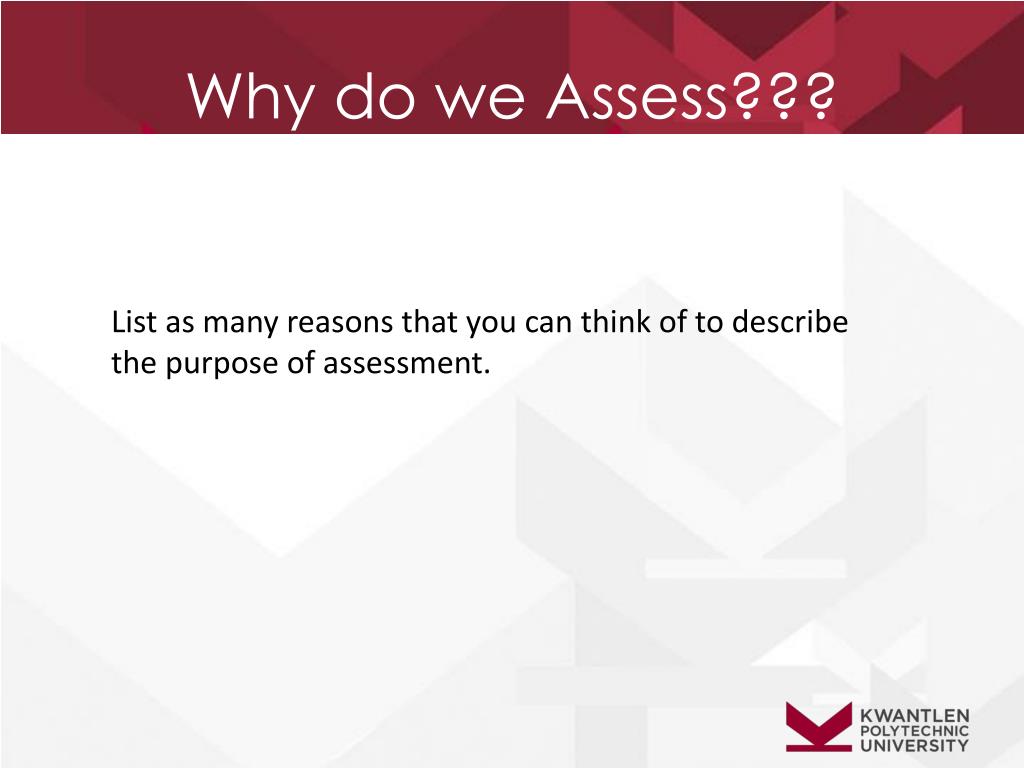 Why do we Assess???

List as many reasons that you can think of to describe the purpose of assessment.

KWANTLEN
POLYTECHNIC
UNIVERSITY